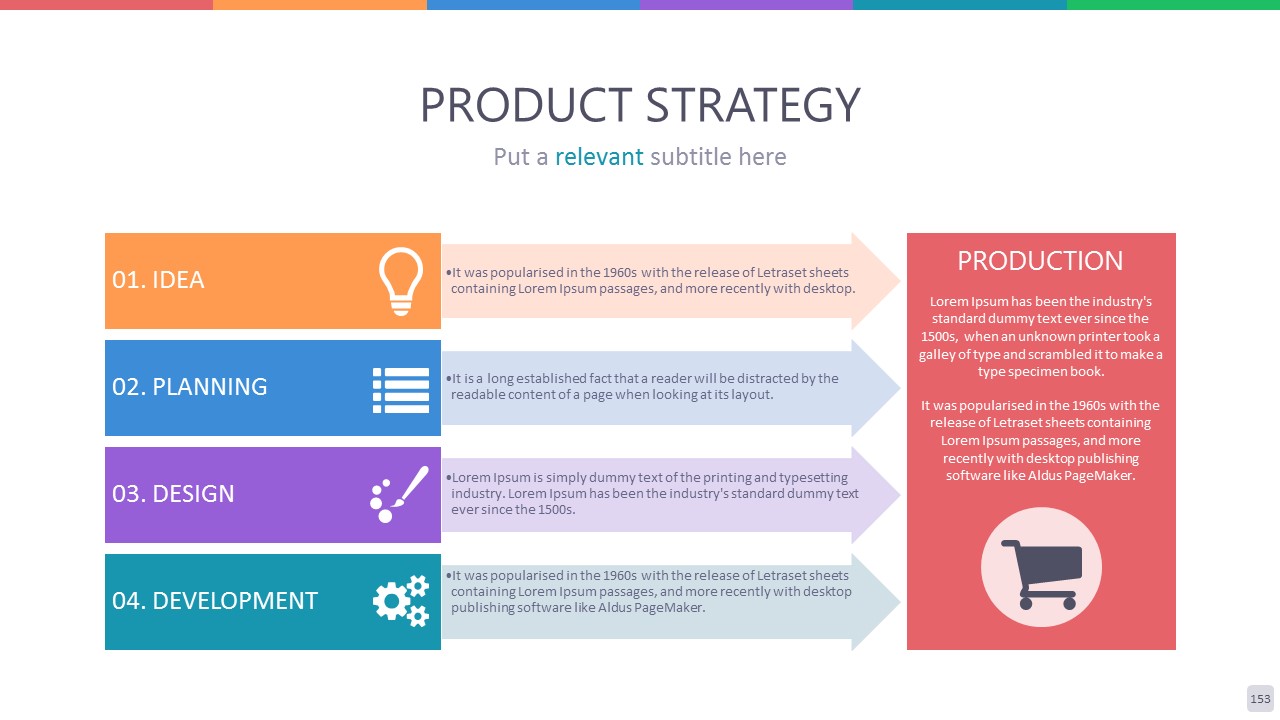 PRODUCT STRATEGY

Put a relevant subtitle here

01. IDEA

•It was popularised in the 1960s with the release of Letraset sheets containing Lorem Ipsum passages, and more recently with desktop.

02. PLANNING

•It is a long established fact that a reader will be distracted by the readable content of a page when looking at its layout.

03. DESIGN

•Lorem Ipsum is simply dummy text of the printing and typesetting industry. Lorem Ipsum has been the industry's standard dummy text ever since the 1500s.

04. DEVELOPMENT

•It was popularised in the 1960s with the release of Letraset sheets containing Lorem Ipsum passages, and more recently with desktop publishing software like Aldus PageMaker.

PRODUCTION

Lorem Ipsum has been the industry's standard dummy text ever since the 1500s, when an unknown printer took a galley of type and scrambled it to make a type specimen book.

It was popularised in the 1960s with the release of Letraset sheets containing Lorem Ipsum passages, and more recently with desktop publishing software like Aldus PageMaker.

153